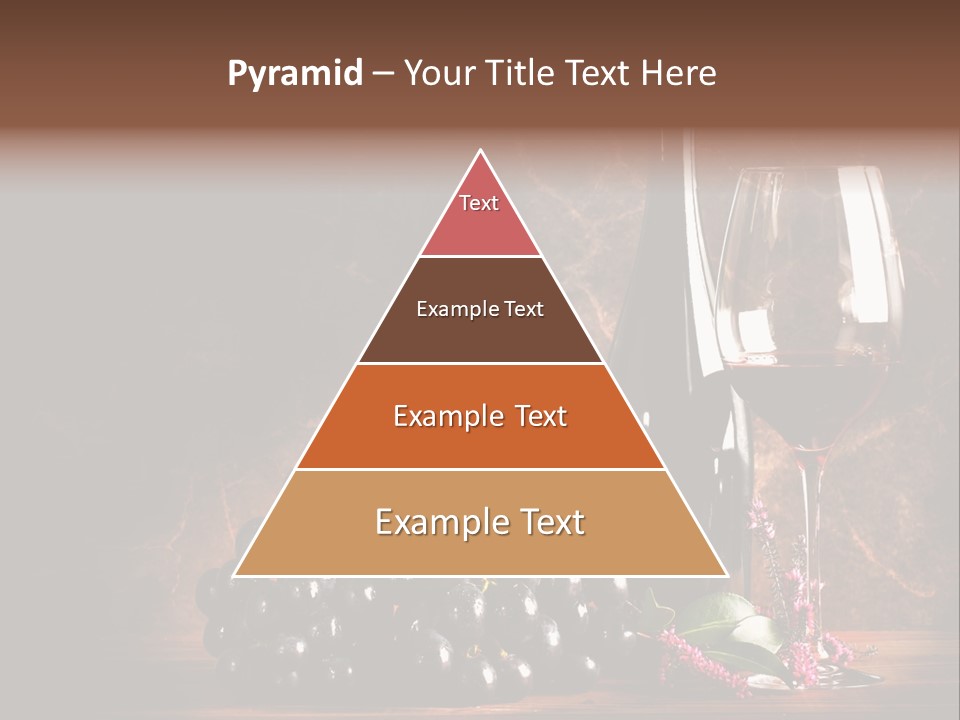 Pyramid – Your Title Text Here

Text

Example Text

Example Text

Example Text